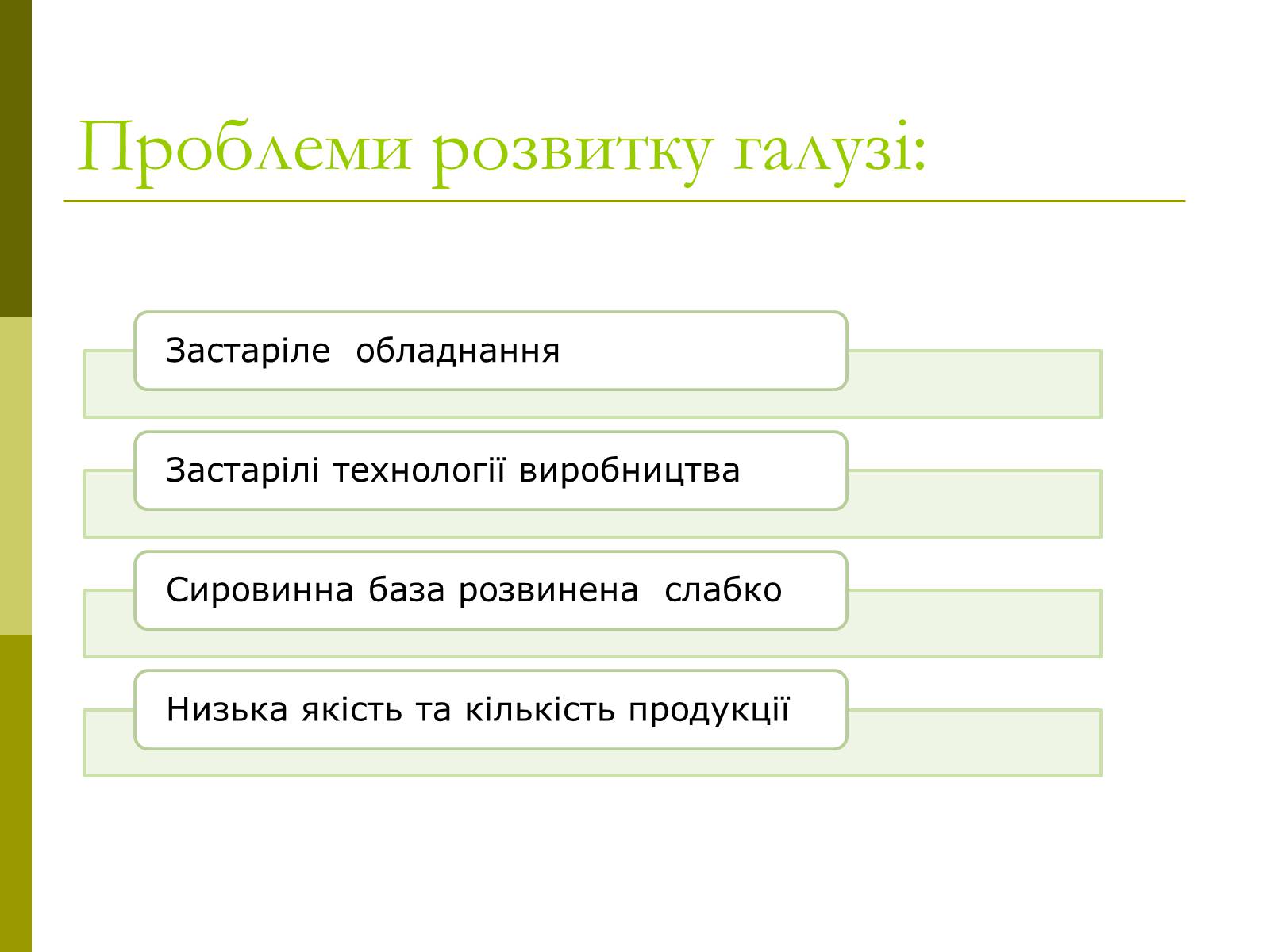 Проблеми розвитку галузі:

Застаріле обладнання

Застарілі технології виробництва

Сировинна база розвинена слабко

Низька якість та кількість продукції